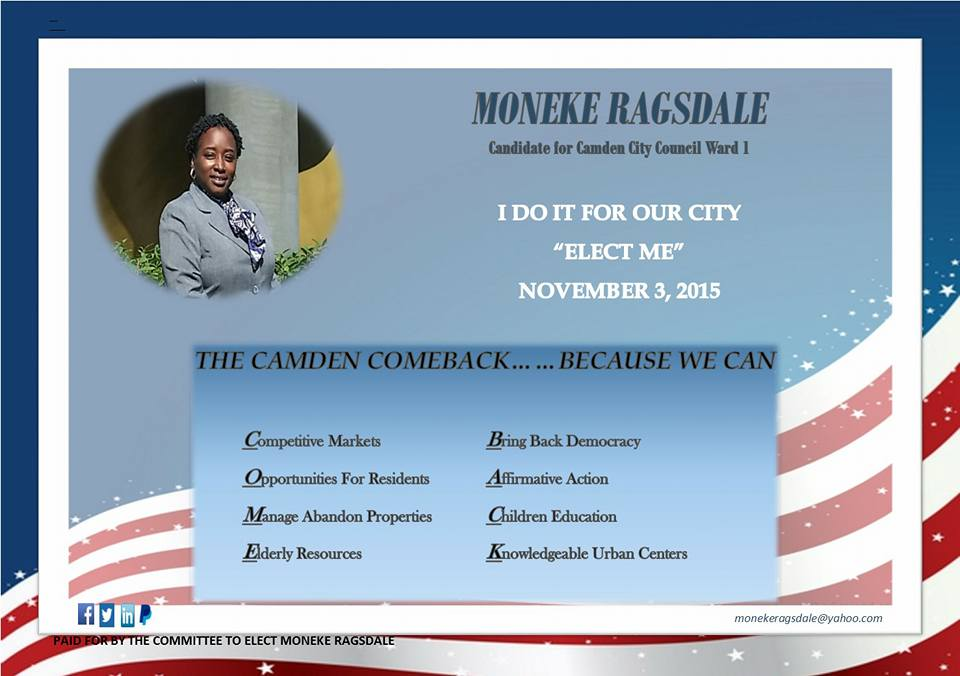 MONEKE RAGSDALE

Candidate for Camden City Council Ward 1

I DO IT FOR OUR CITY

"ELECT ME"

NOVEMBER 3, 2015

THE CAMDEN COMEBACK... ...BECAUSE WE CAN

Competitive Markets

Opportunities For Residents

Manage Abandon Properties

Elderly Resources

Bring Back Democracy

Affirmative Action

Children Education

Knowledgeable Urban Centers

monekeragsdale@yahoo.com

PAID FOR BY THE COMMITTEE TO ELECT MONEKE RAGSDALE